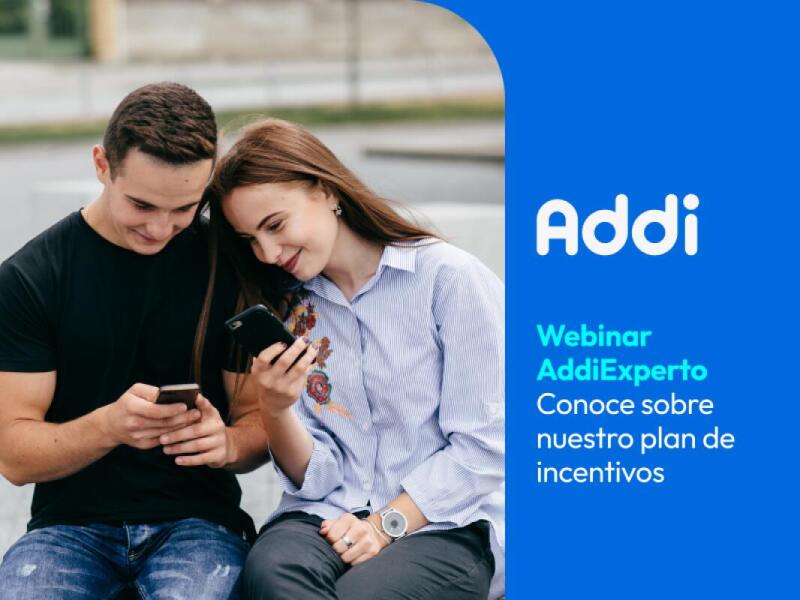 Addi

Webinar
AddiExperto
Conoce sobre nuestro plan de incentivos